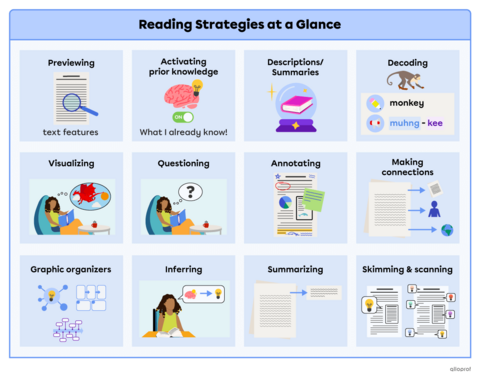 Reading Strategies at a Glance

Previewing

text features

Activating prior knowledge

ON

What I already know!

Descriptions/ Summaries

Decoding

monkey

muhng - kee

Visualizing

Questioning

?

Annotating

Making connections

Graphic organizers

Inferring

Summarizing

Skimming & scanning

alloprof